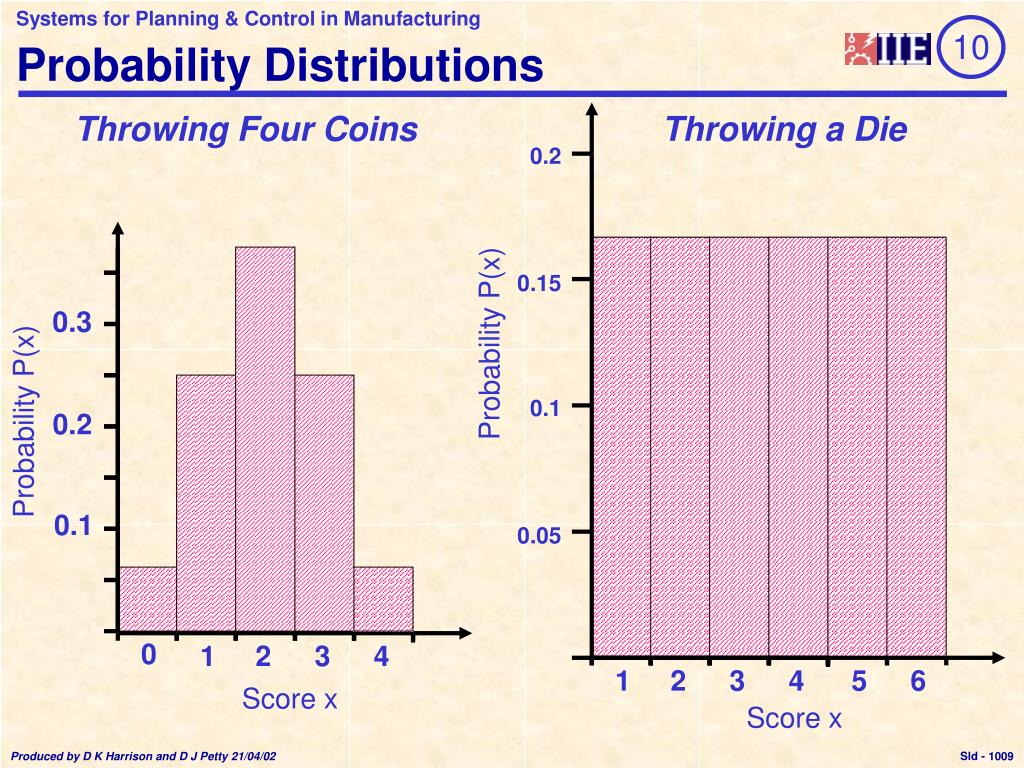 Systems for Planning & Control in Manufacturing

Probability Distributions

IIE 10

Throwing Four Coins

Probability P(x)

0.3

0.2

0.1

0 1 2 3 4

Score x

Throwing a Die

Probability P(x)

0.2

0.15

0.1

0.05

1 2 3 4 5 6

Score x

Produced by D K Harrison and D J Petty 21/04/02

Sld - 1009